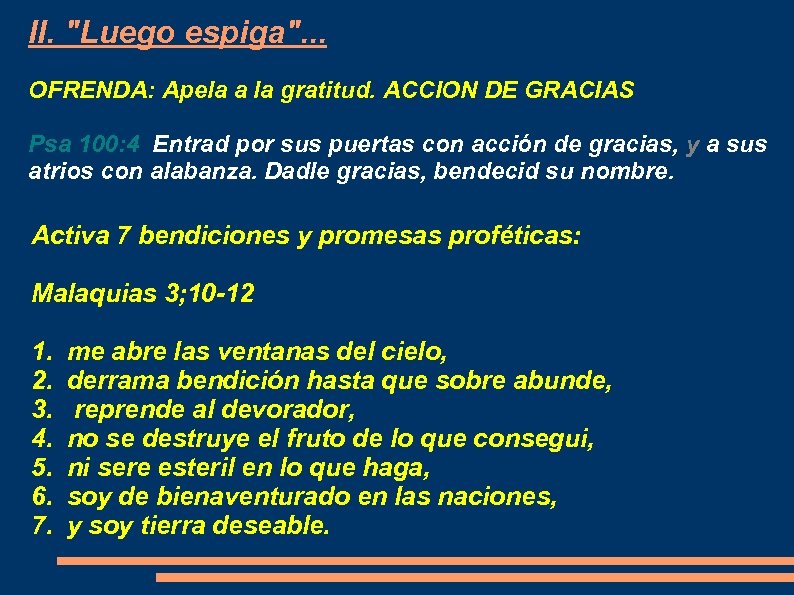 II. "Luego espiga"...

OFRENDA: Apela a la gratitud. ACCION DE GRACIAS

Psa 100:4 Entrad por sus puertas con acción de gracias, y a sus atrios con alabanza. Dadle gracias, bendecid su nombre.

Activa 7 bendiciones y promesas proféticas:

Malaquias 3;10-12

1. me abre las ventanas del cielo,
2. derrama bendición hasta que sobre abunde,
3. reprende al devorador,
4. no se destruye el fruto de lo que consegui,
5. ni sere esteril en lo que haga,
6. soy de bienaventurado en las naciones,
7. y soy tierra deseable.